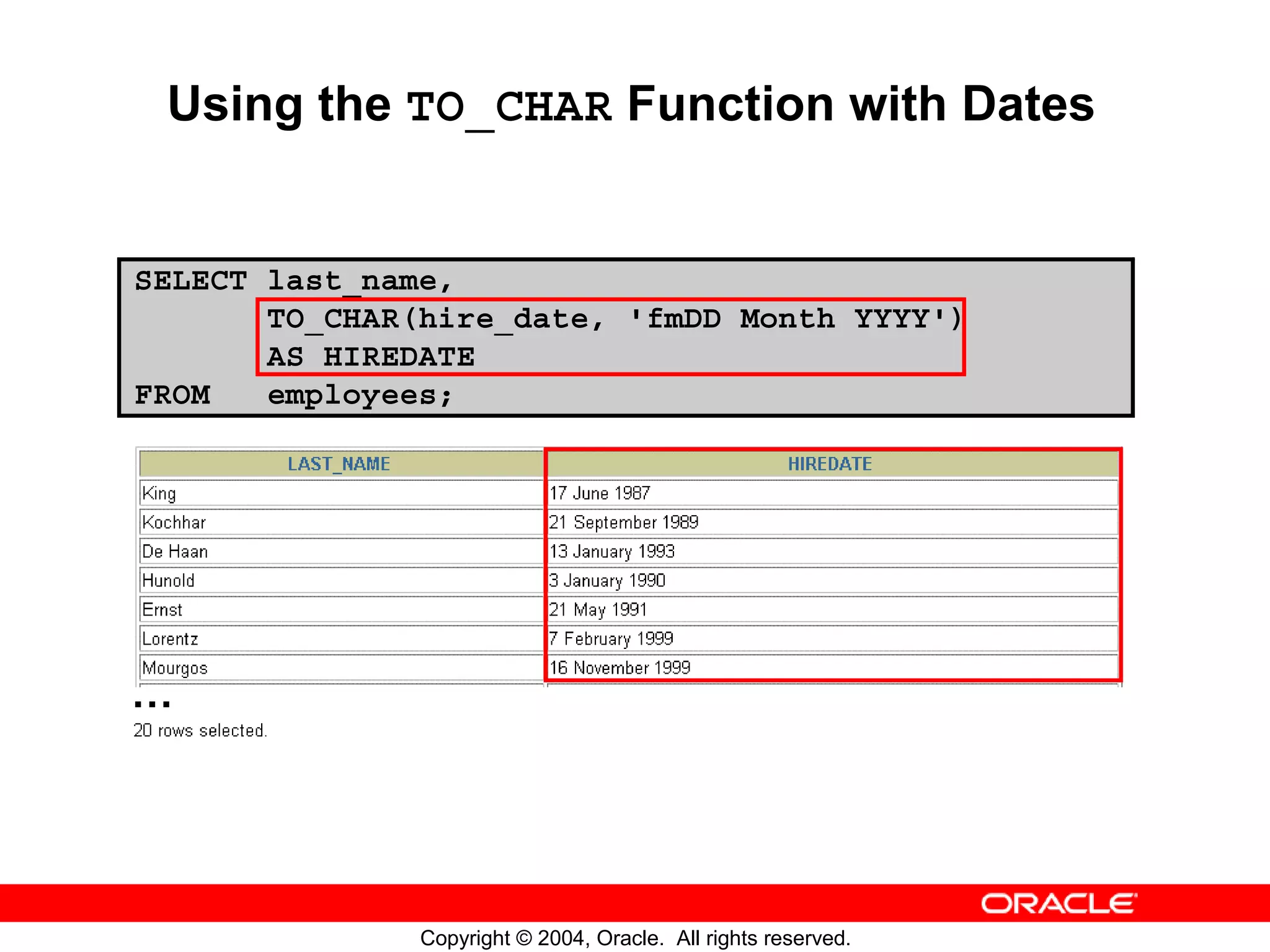 Using the TO_CHAR Function with Dates

SELECT last_name,
       TO_CHAR(hire_date, 'fmDD Month YYYY')
       AS HIREDATE
FROM   employees;

| LAST_NAME | HIREDATE |
|---|---|
| King | 17 June 1987 |
| Kochhar | 21 September 1989 |
| De Haan | 13 January 1993 |
| Hunold | 3 January 1990 |
| Ernst | 21 May 1991 |
| Lorentz | 7 February 1999 |
| Mourgos | 16 November 1999 |

...
20 rows selected.

ORACLE

Copyright © 2004, Oracle. All rights reserved.